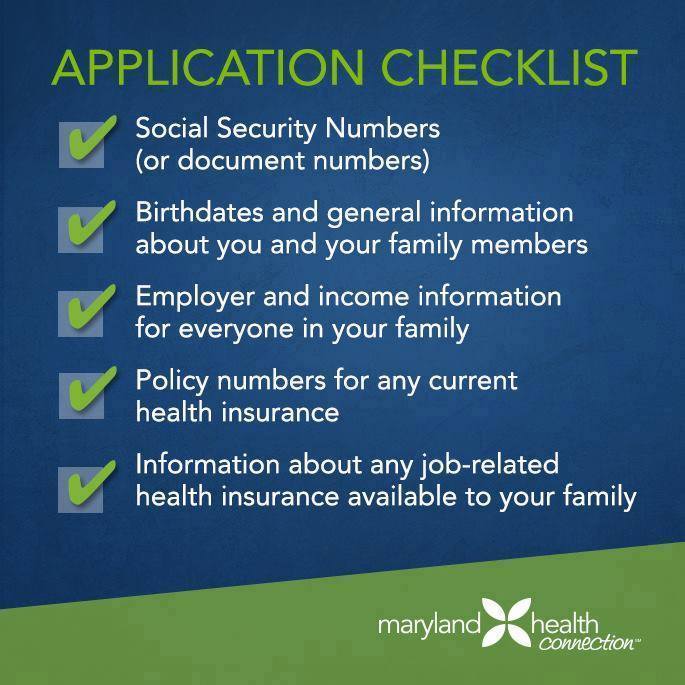 APPLICATION CHECKLIST

Social Security Numbers (or document numbers)

Birthdates and general information about you and your family members

Employer and income information for everyone in your family

Policy numbers for any current health insurance

Information about any job-related health insurance available to your family

maryland health connection™